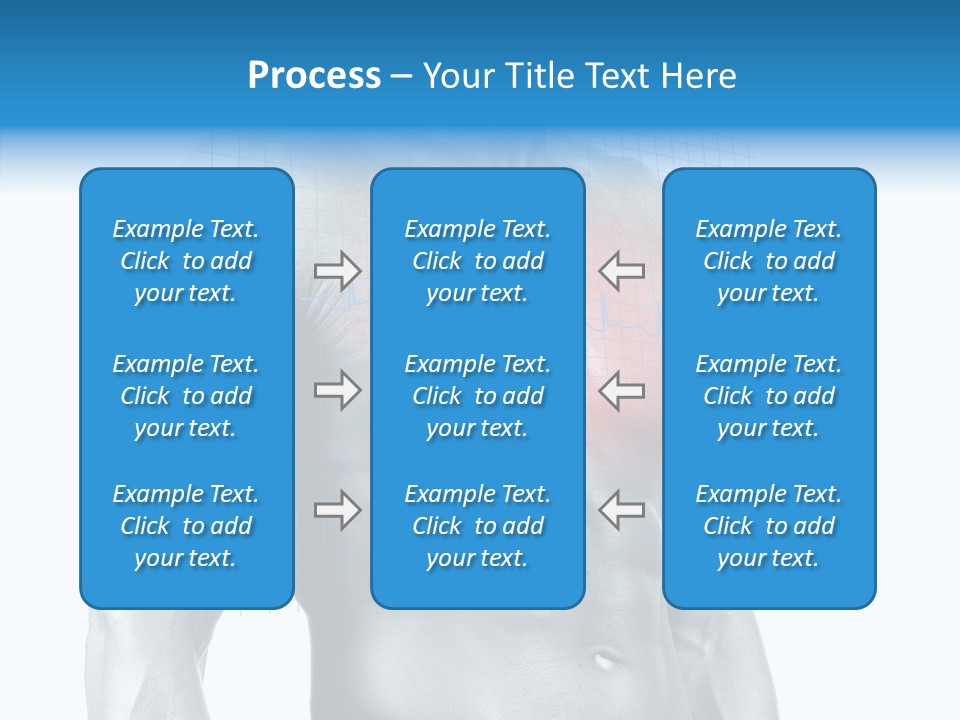 Process – Your Title Text Here

Example Text. Click to add your text.

Example Text. Click to add your text.

Example Text. Click to add your text.

Example Text. Click to add your text.

Example Text. Click to add your text.

Example Text. Click to add your text.

Example Text. Click to add your text.

Example Text. Click to add your text.

Example Text. Click to add your text.